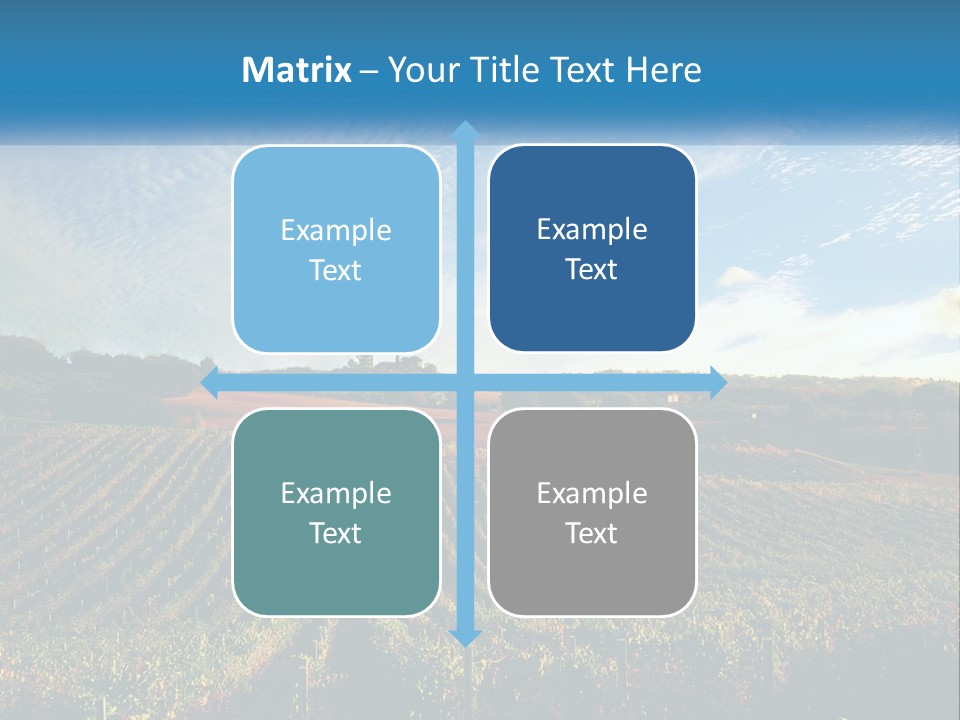 Matrix – Your Title Text Here

Example Text

Example Text

Example Text

Example Text